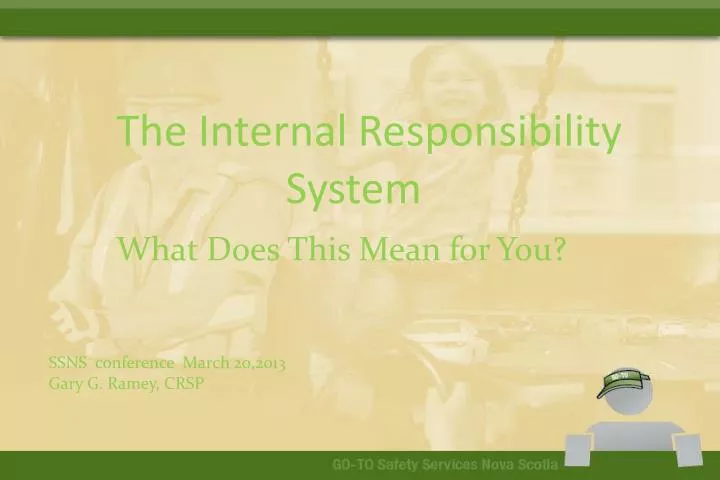 The Internal Responsibility System

What Does This Mean for You?

SSNS conference March 20,2013
Gary G. Ramey, CRSP

GO-TO

GO-TO Safety Services Nova Scotia